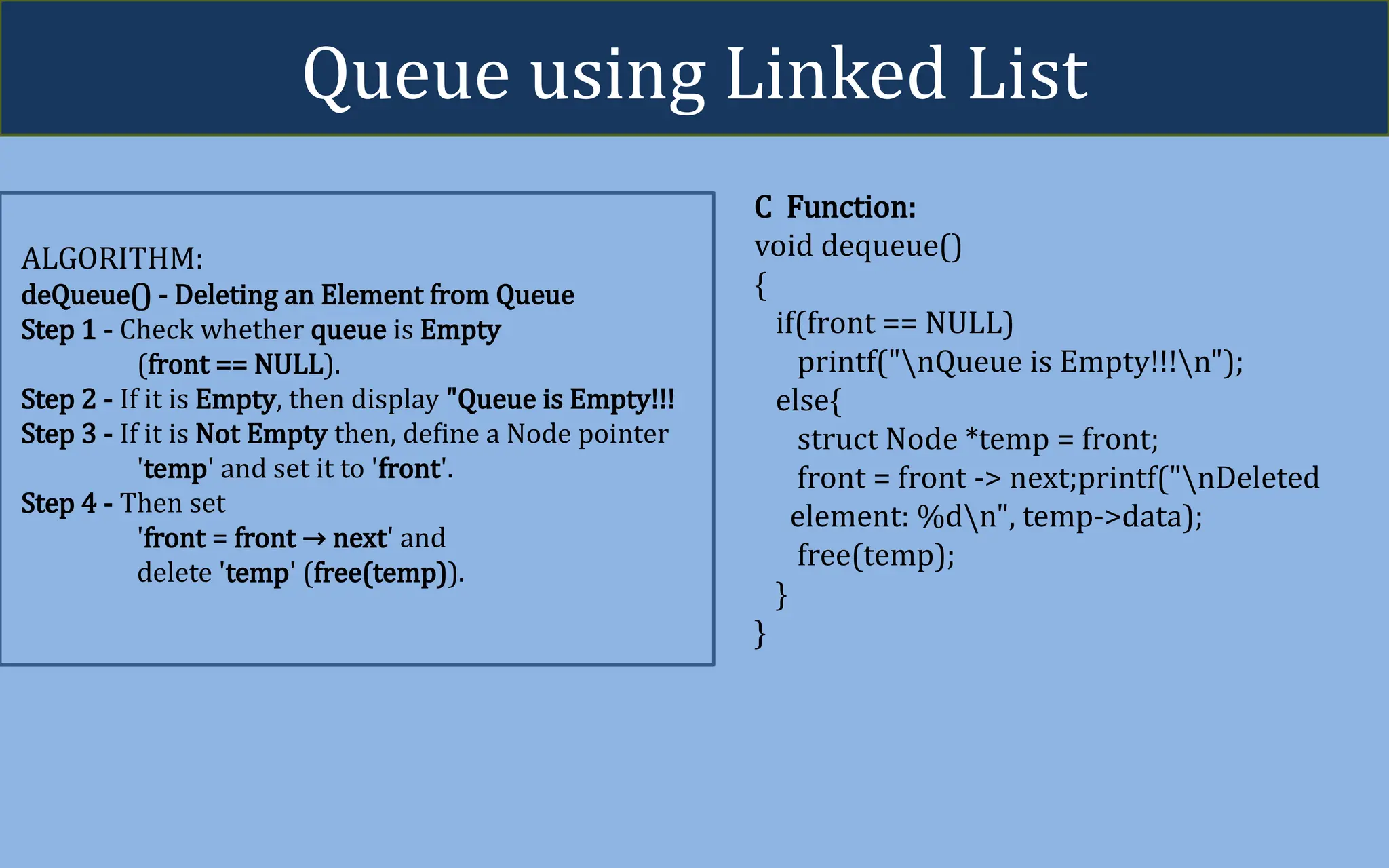 Queue using Linked List

ALGORITHM:
deQueue() - Deleting an Element from Queue
Step 1 - Check whether queue is Empty (front == NULL).
Step 2 - If it is Empty, then display "Queue is Empty!!!
Step 3 - If it is Not Empty then, define a Node pointer 'temp' and set it to 'front'.
Step 4 - Then set 'front = front → next' and delete 'temp' (free(temp)).

C Function:
void dequeue()
{
if(front == NULL)
printf("\nQueue is Empty!!!\n");
else{
struct Node *temp = front;
front = front -> next;printf("\nDeleted element: %d\n", temp->data);
free(temp);
}
}